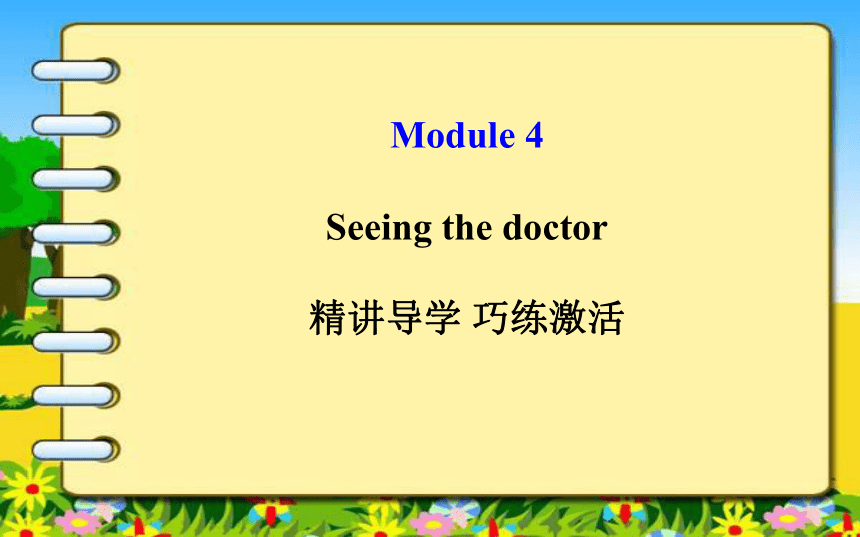 Module 4

Seeing the doctor

精讲导学 巧练激活